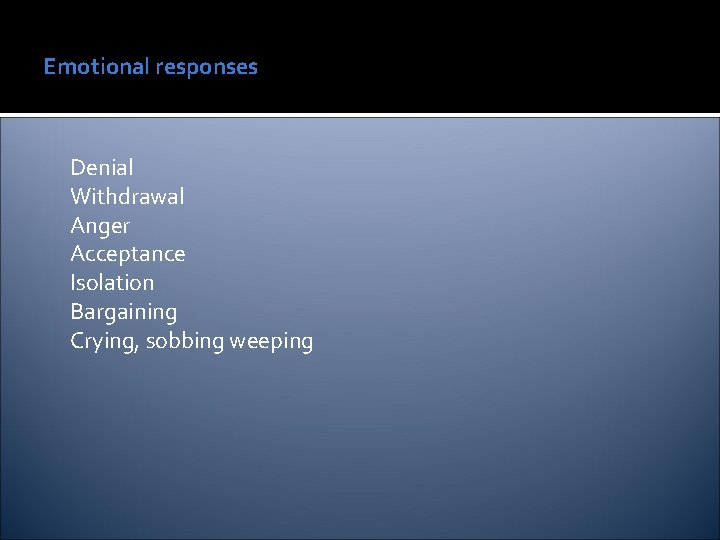 Emotional responses

Denial
Withdrawal
Anger
Acceptance
Isolation
Bargaining
Crying, sobbing weeping